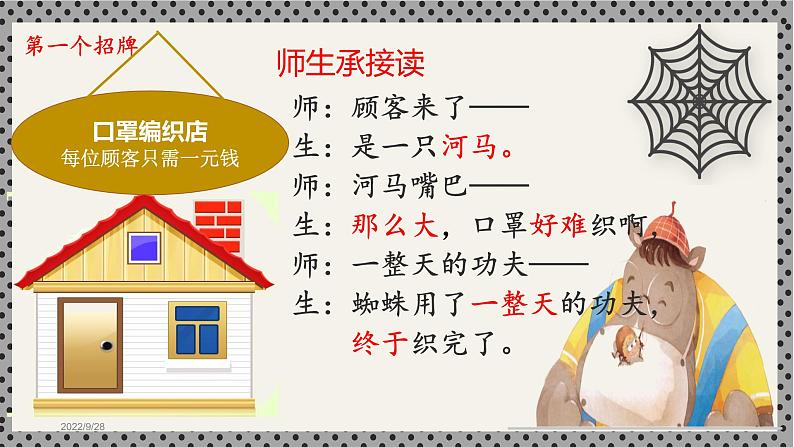 第一个招牌

口罩编织店
每位顾客只需一元钱

师生承接读

师：顾客来了——
生：是一只河马。
师：河马嘴巴——
生：那么大，口罩好难织啊，
师：一整天的功夫——
生：蜘蛛用了一整天的功夫，终于织完了。

2022/9/28